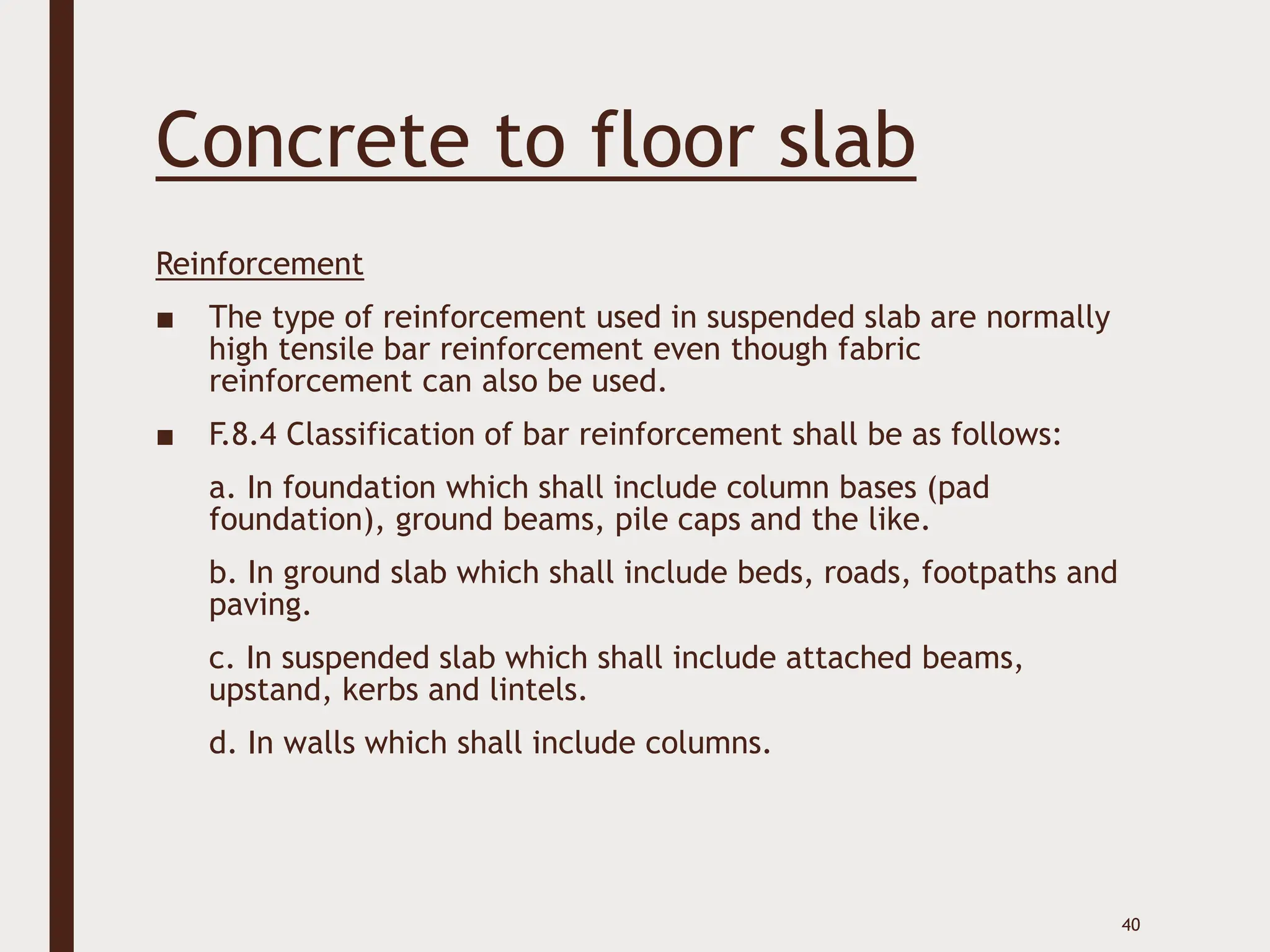 Concrete to floor slab

Reinforcement

■ The type of reinforcement used in suspended slab are normally high tensile bar reinforcement even though fabric reinforcement can also be used.

■ F.8.4 Classification of bar reinforcement shall be as follows:

a. In foundation which shall include column bases (pad foundation), ground beams, pile caps and the like.

b. In ground slab which shall include beds, roads, footpaths and paving.

c. In suspended slab which shall include attached beams, upstand, kerbs and lintels.

d. In walls which shall include columns.

40